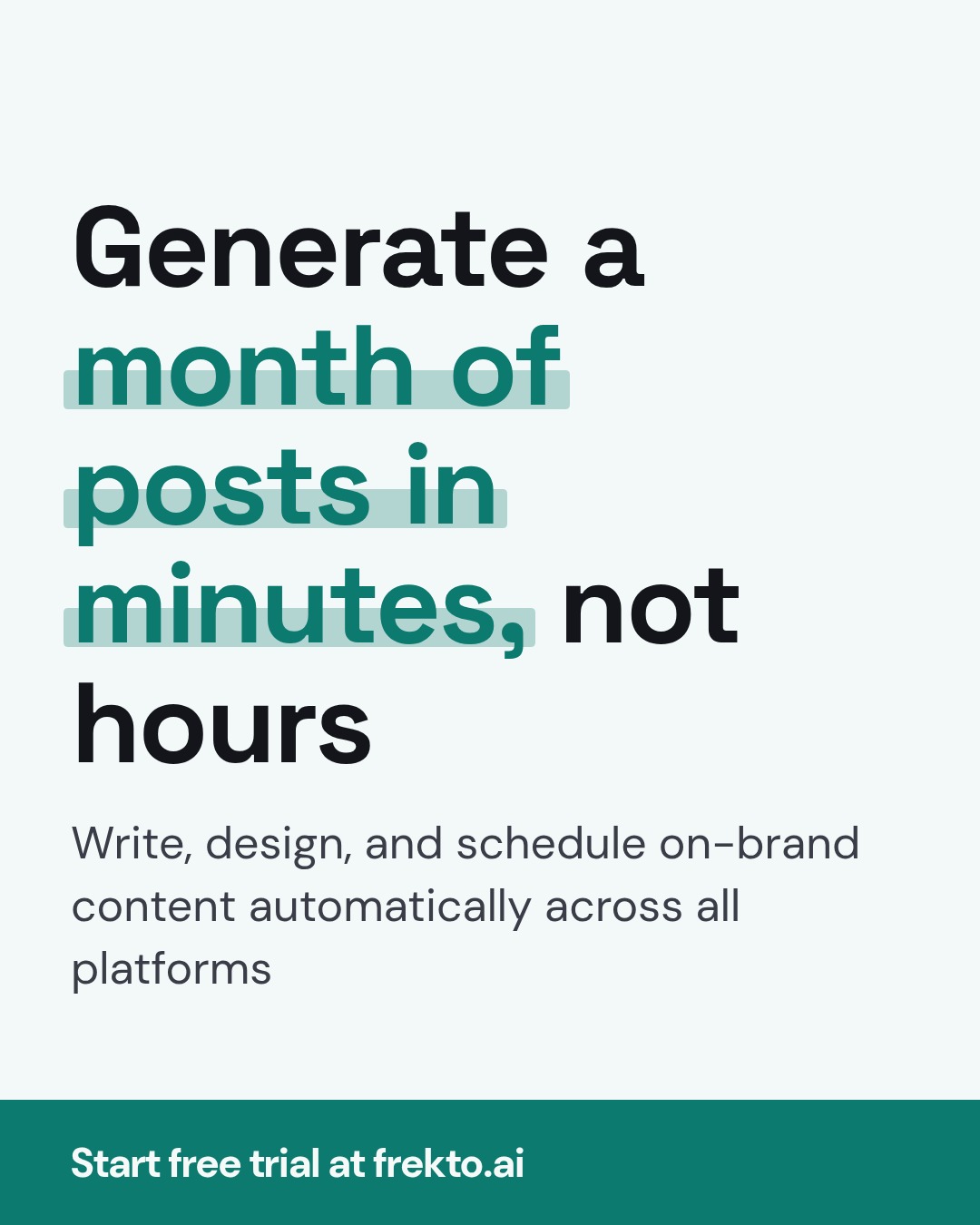 Generate a month of posts in minutes, not hours

Write, design, and schedule on-brand content automatically across all platforms

Start free trial at frekto.ai